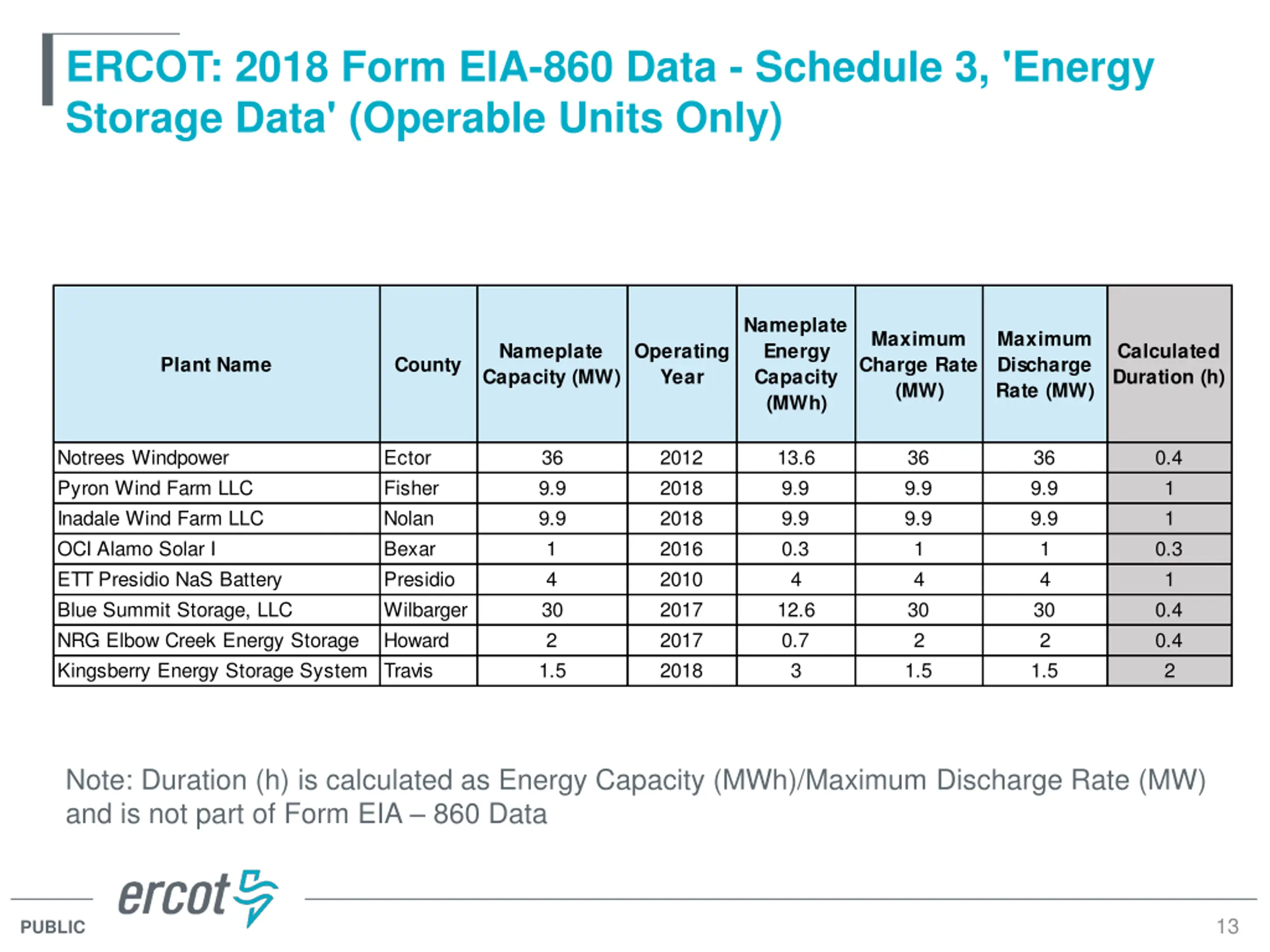 ERCOT: 2018 Form EIA-860 Data - Schedule 3, 'Energy Storage Data' (Operable Units Only)

| Plant Name | County | Nameplate Capacity (MW) | Operating Year | Nameplate Energy Capacity (MWh) | Maximum Charge Rate (MW) | Maximum Discharge Rate (MW) | Calculated Duration (h) |
|---|---|---|---|---|---|---|---|
| Notrees Windpower | Ector | 36 | 2012 | 13.6 | 36 | 36 | 0.4 |
| Pyron Wind Farm LLC | Fisher | 9.9 | 2018 | 9.9 | 9.9 | 9.9 | 1 |
| Inadale Wind Farm LLC | Nolan | 9.9 | 2018 | 9.9 | 9.9 | 9.9 | 1 |
| OCI Alamo Solar I | Bexar | 1 | 2016 | 0.3 | 1 | 1 | 0.3 |
| ETT Presidio NaS Battery | Presidio | 4 | 2010 | 4 | 4 | 4 | 1 |
| Blue Summit Storage, LLC | Wilbarger | 30 | 2017 | 12.6 | 30 | 30 | 0.4 |
| NRG Elbow Creek Energy Storage | Howard | 2 | 2017 | 0.7 | 2 | 2 | 0.4 |
| Kingsberry Energy Storage System | Travis | 1.5 | 2018 | 3 | 1.5 | 1.5 | 2 |

Note: Duration (h) is calculated as Energy Capacity (MWh)/Maximum Discharge Rate (MW) and is not part of Form EIA – 860 Data

ercot

PUBLIC

13